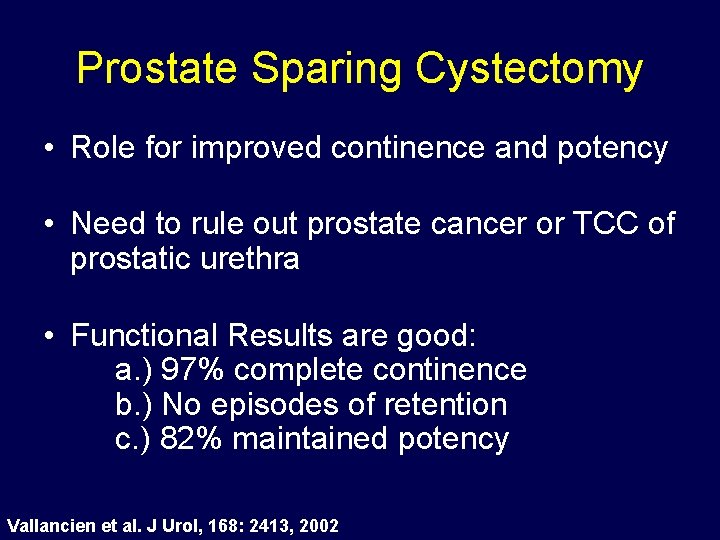 Prostate Sparing Cystectomy

• Role for improved continence and potency

• Need to rule out prostate cancer or TCC of prostatic urethra

• Functional Results are good:
a.) 97% complete continence
b.) No episodes of retention
c.) 82% maintained potency

Vallancien et al. J Urol, 168: 2413, 2002